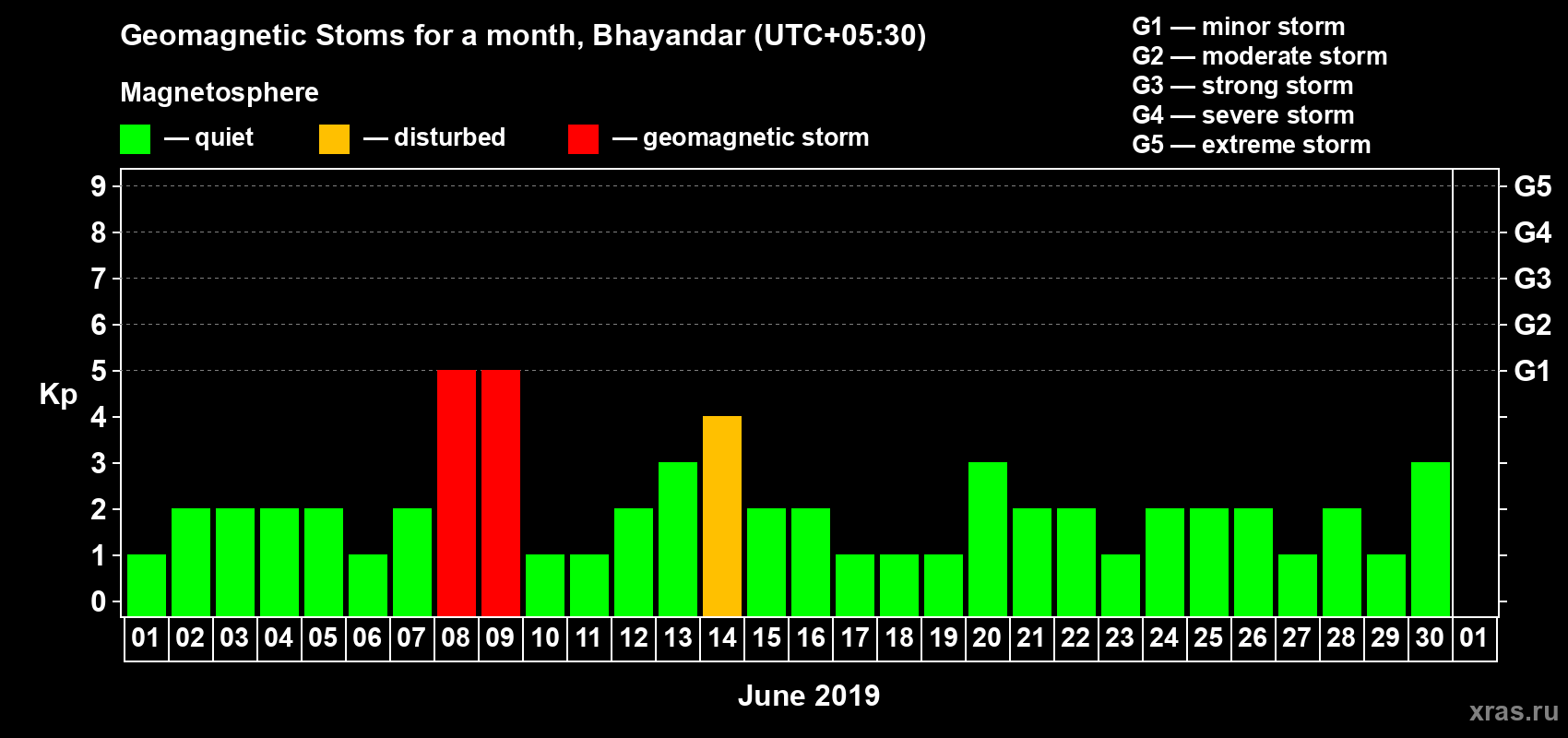 Geomagnetic Stoms for a month, Bhayandar (UTC+05:30)

Magnetosphere

— quiet — disturbed — geomagnetic storm

G1 — minor storm
G2 — moderate storm
G3 — strong storm
G4 — severe storm
G5 — extreme storm

Kp

9
8
7
6
5
4
3
2
1
0

G5
G4
G3
G2
G1

01 02 03 04 05 06 07 08 09 10 11 12 13 14 15 16 17 18 19 20 21 22 23 24 25 26 27 28 29 30 01

June 2019

xras.ru